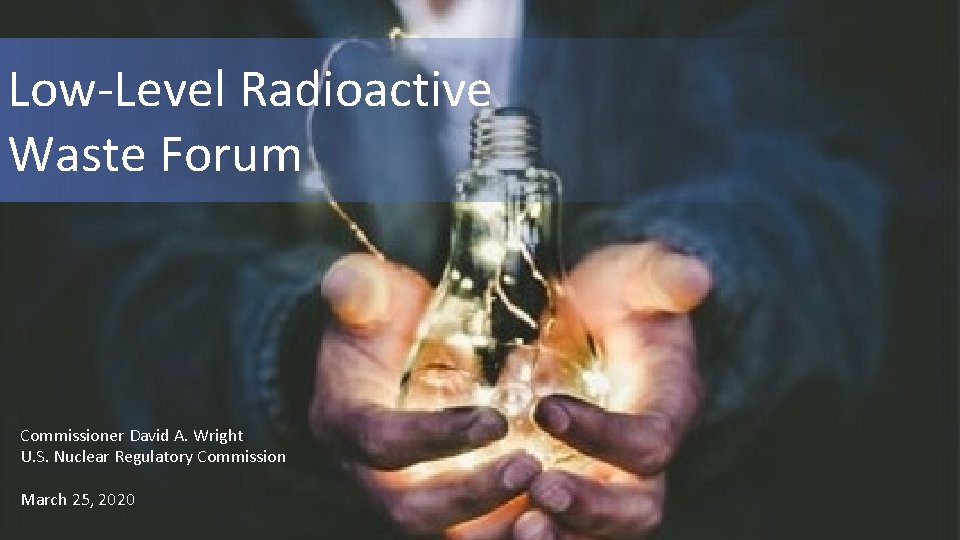 Low-Level Radioactive Waste Forum

Commissioner David A. Wright
U.S. Nuclear Regulatory Commission

March 25, 2020